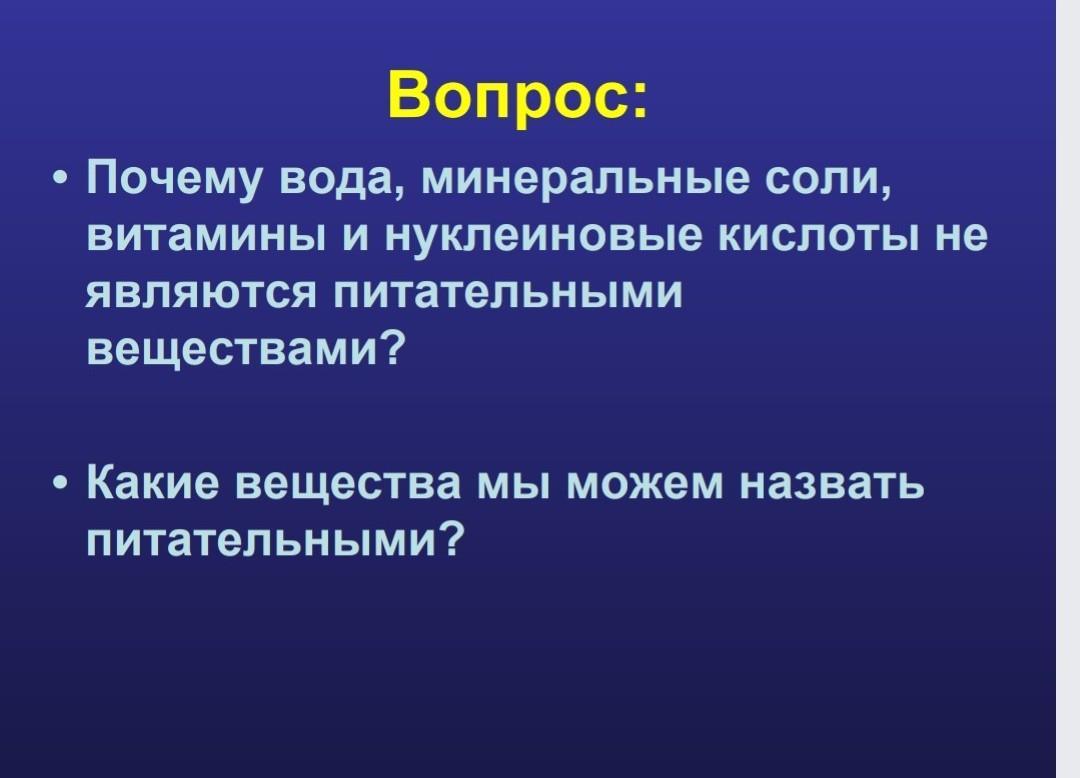 Вопрос:

• Почему вода, минеральные соли, витамины и нуклеиновые кислоты не являются питательными веществами?

• Какие вещества мы можем назвать питательными?